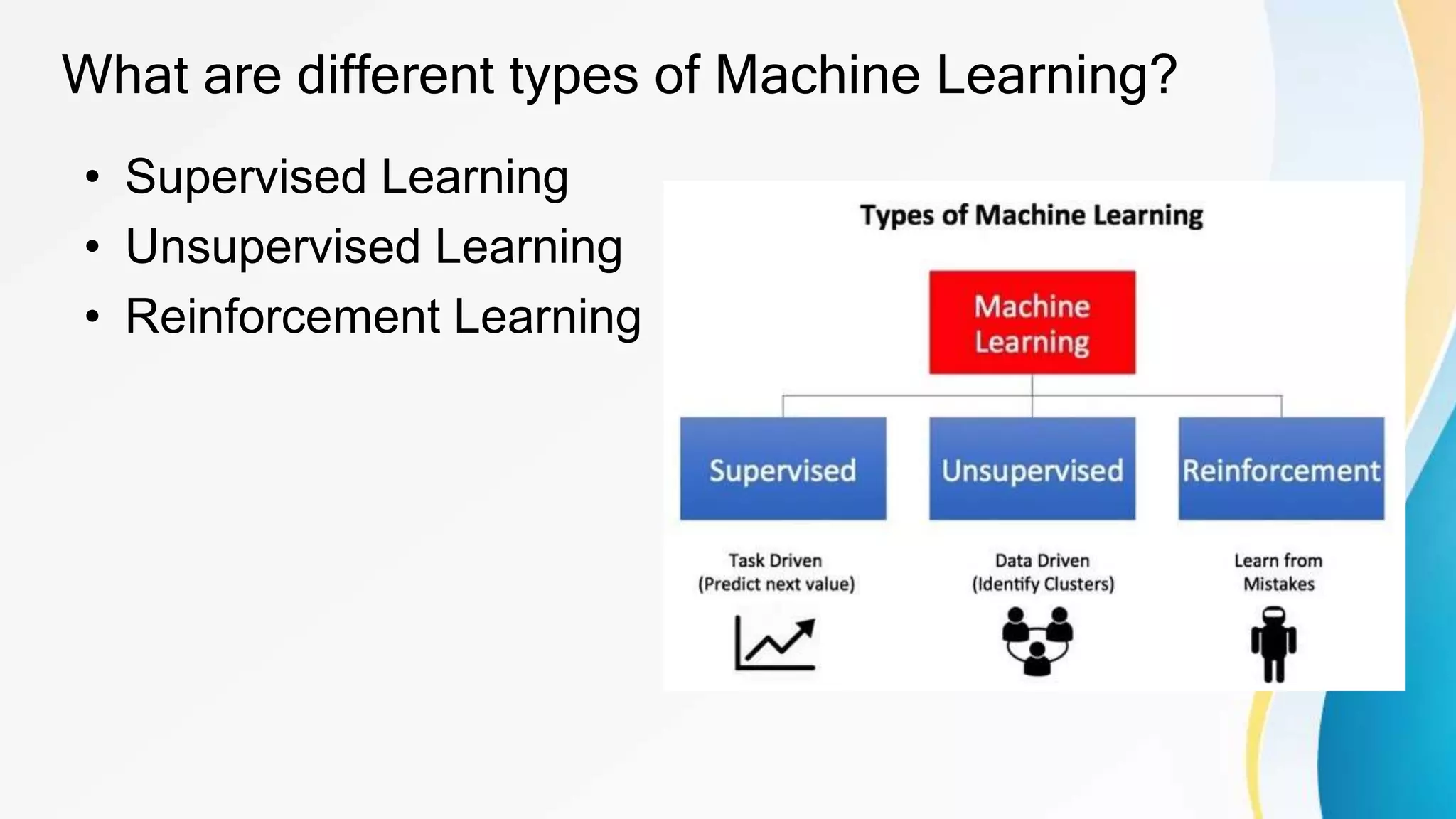 What are different types of Machine Learning?

• Supervised Learning
• Unsupervised Learning
• Reinforcement Learning

Types of Machine Learning

Machine Learning

Supervised

Unsupervised

Reinforcement

Task Driven
(Predict next value)

Data Driven
(Identify Clusters)

Learn from
Mistakes